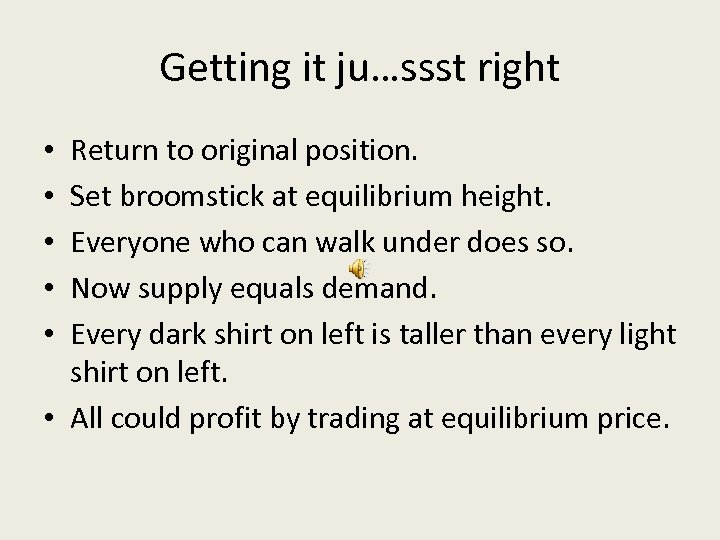 Getting it ju…ssst right

• Return to original position.
• Set broomstick at equilibrium height.
• Everyone who can walk under does so.
• Now supply equals demand.
• Every dark shirt on left is taller than every light shirt on left.
• All could profit by trading at equilibrium price.